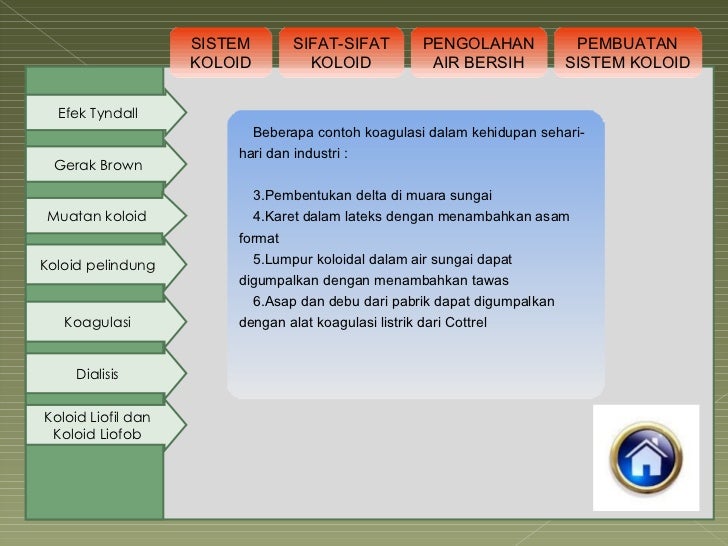 SISTEM KOLOID

SIFAT-SIFAT KOLOID

PENGOLAHAN AIR BERSIH

PEMBUATAN SISTEM KOLOID

Efek Tyndall

Gerak Brown

Muatan koloid

Koloid pelindung

Koagulasi

Dialisis

Koloid Liofil dan Koloid Liofob

Beberapa contoh koagulasi dalam kehidupan sehari-hari dan industri :

3.Pembentukan delta di muara sungai
4.Karet dalam lateks dengan menambahkan asam format
5.Lumpur koloidal dalam air sungai dapat digumpalkan dengan menambahkan tawas
6.Asap dan debu dari pabrik dapat digumpalkan dengan alat koagulasi listrik dari Cottrel